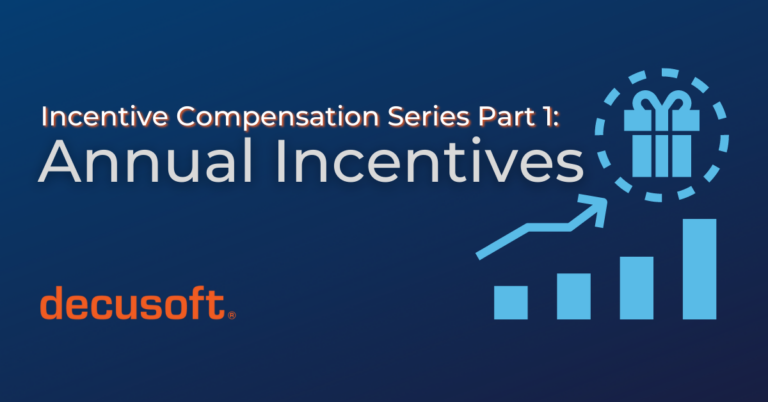 Incentive Compensation Series Part 1:
Annual Incentives

decusoft®